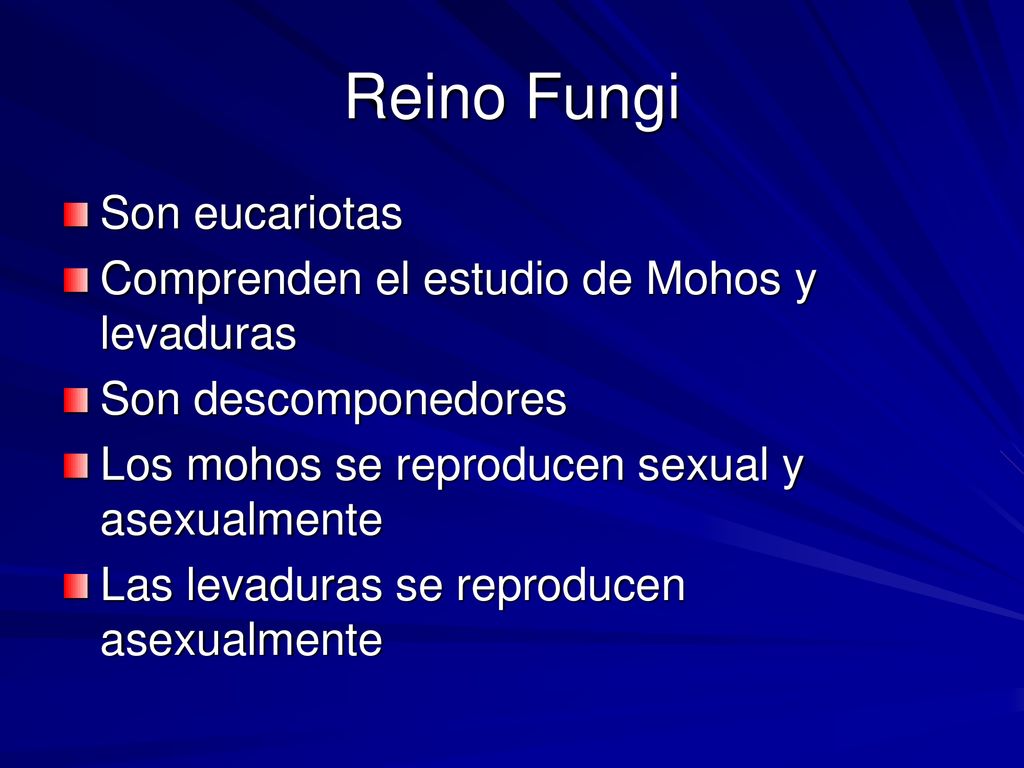 Reino Fungi

Son eucariotas

Comprenden el estudio de Mohos y levaduras

Son descomponedores

Los mohos se reproducen sexual y asexualmente

Las levaduras se reproducen asexualmente